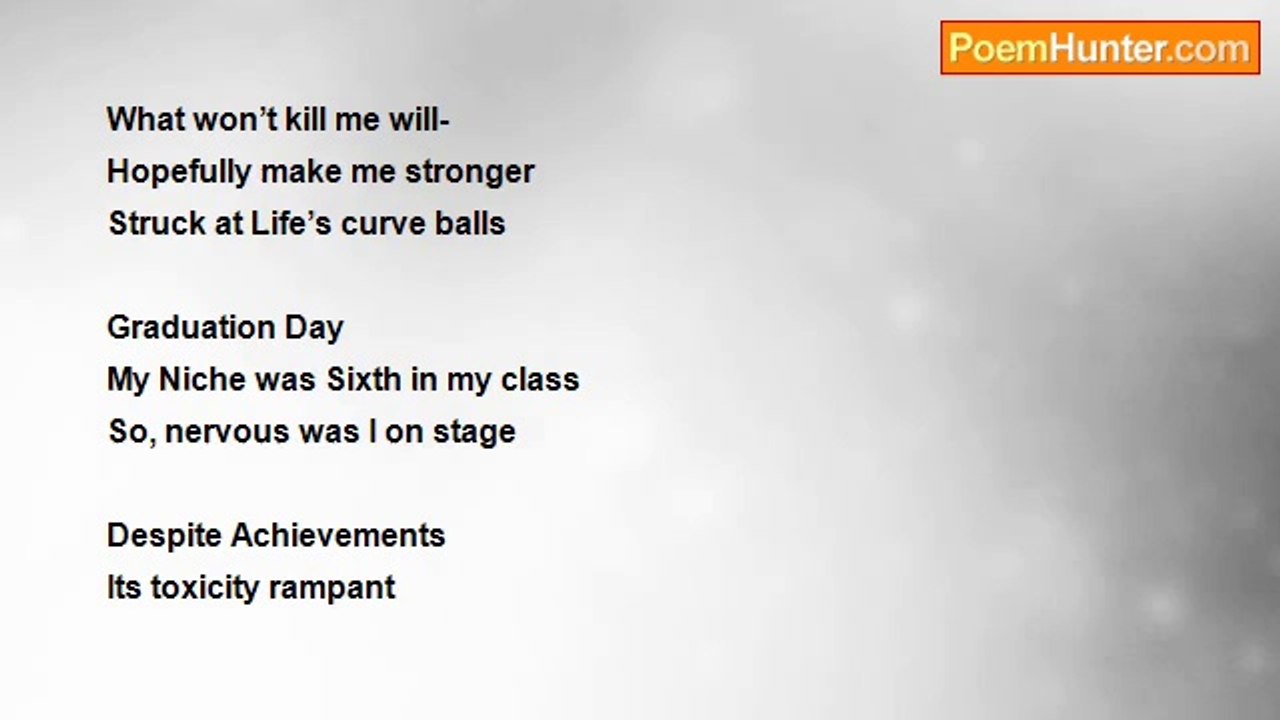 PoemHunter.com

What won't kill me will-
Hopefully make me stronger
Struck at Life's curve balls

Graduation Day
My Niche was Sixth in my class
So, nervous was I on stage

Despite Achievements
Its toxicity rampant